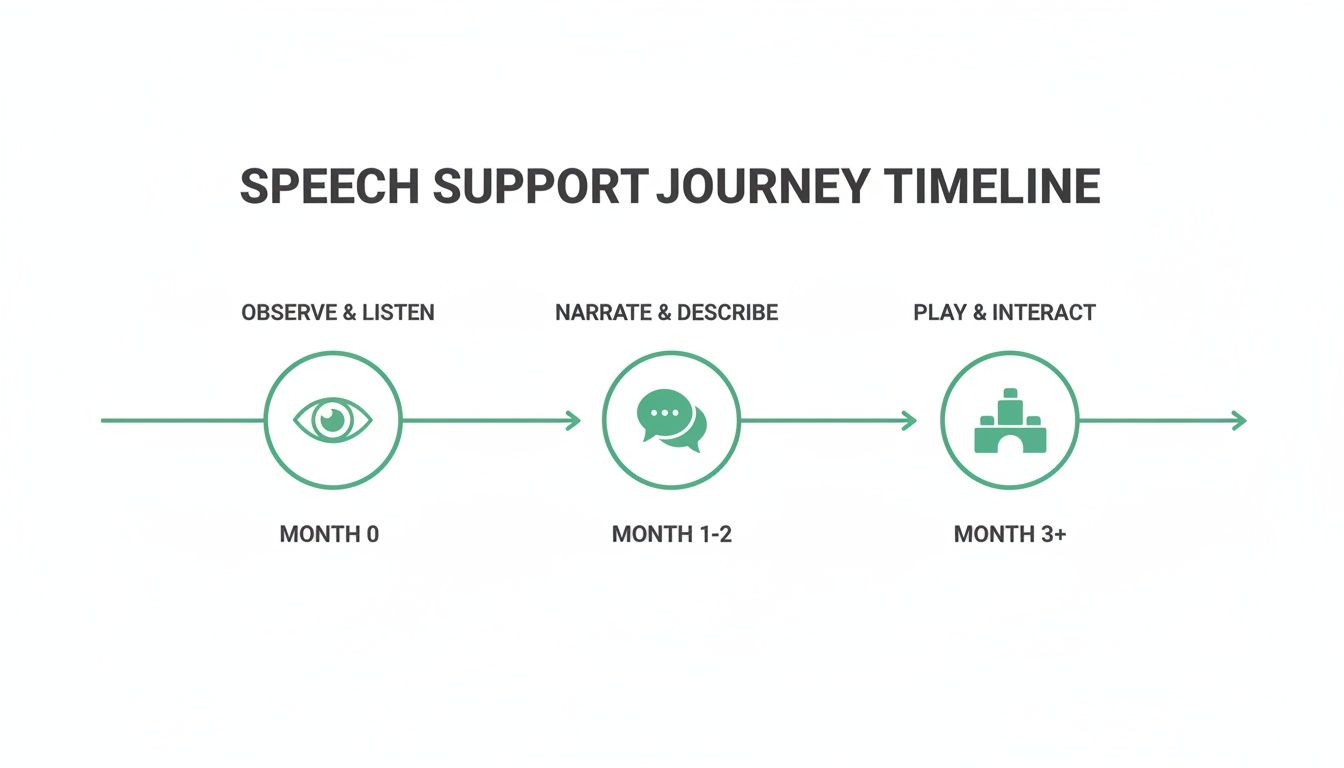 SPEECH SUPPORT JOURNEY TIMELINE

OBSERVE & LISTEN

MONTH 0

NARRATE & DESCRIBE

MONTH 1-2

PLAY & INTERACT

MONTH 3+